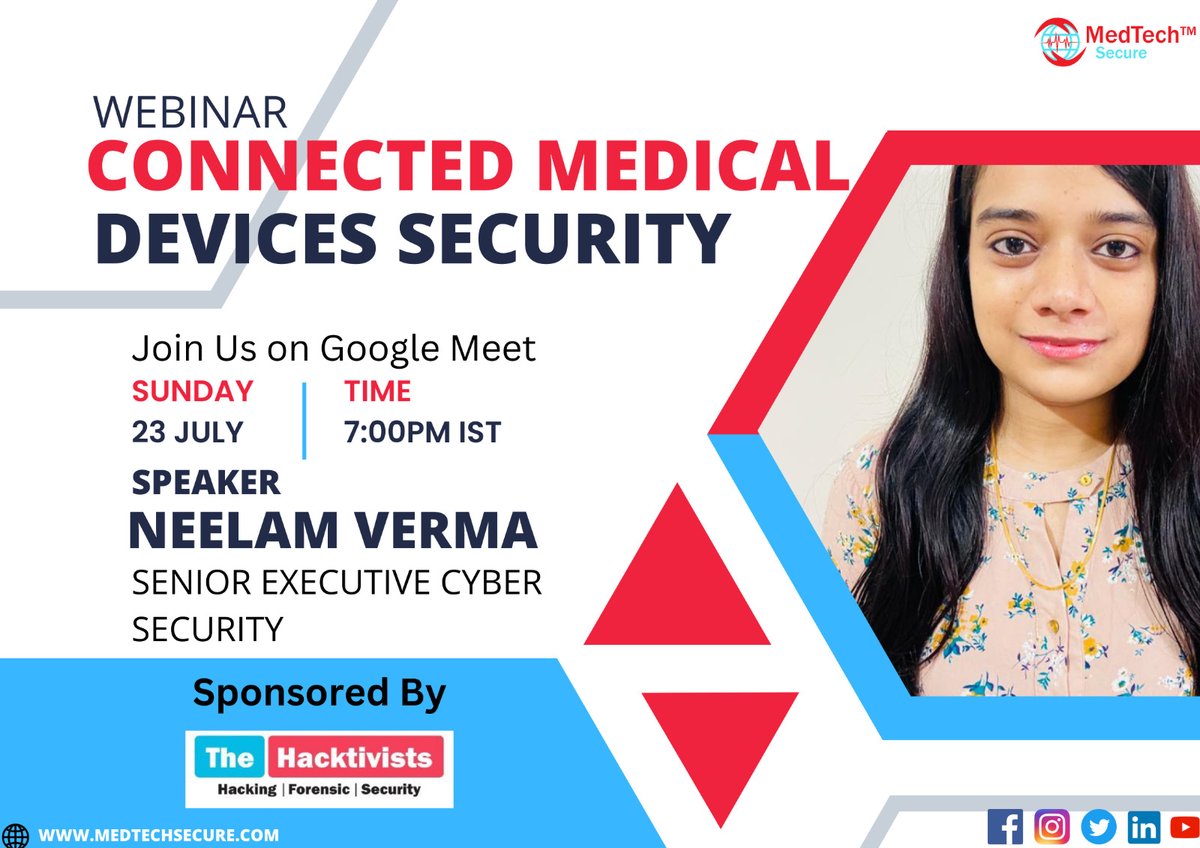 MedTech™
Secure

WEBINAR
CONNECTED MEDICAL DEVICES SECURITY

Join Us on Google Meet

SUNDAY
23 JULY

TIME
7:00PM IST

SPEAKER
NEELAM VERMA
SENIOR EXECUTIVE CYBER SECURITY

Sponsored By

The Hacktivists
Hacking | Forensic | Security

WWW.MEDTECHSECURE.COM